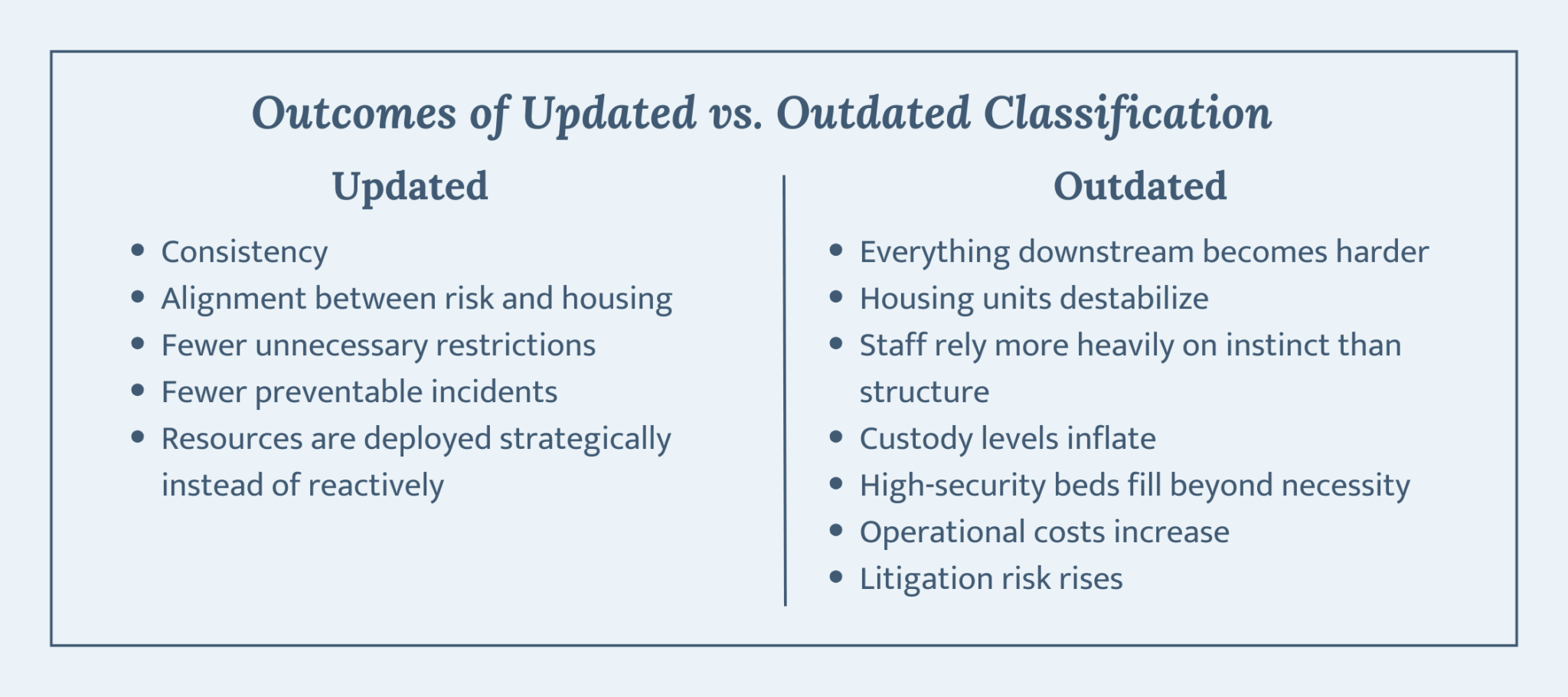 Outcomes of Updated vs. Outdated Classification

Updated

- Consistency
- Alignment between risk and housing
- Fewer unnecessary restrictions
- Fewer preventable incidents
- Resources are deployed strategically instead of reactively

Outdated

- Everything downstream becomes harder
- Housing units destabilize
- Staff rely more heavily on instinct than structure
- Custody levels inflate
- High-security beds fill beyond necessity
- Operational costs increase
- Litigation risk rises